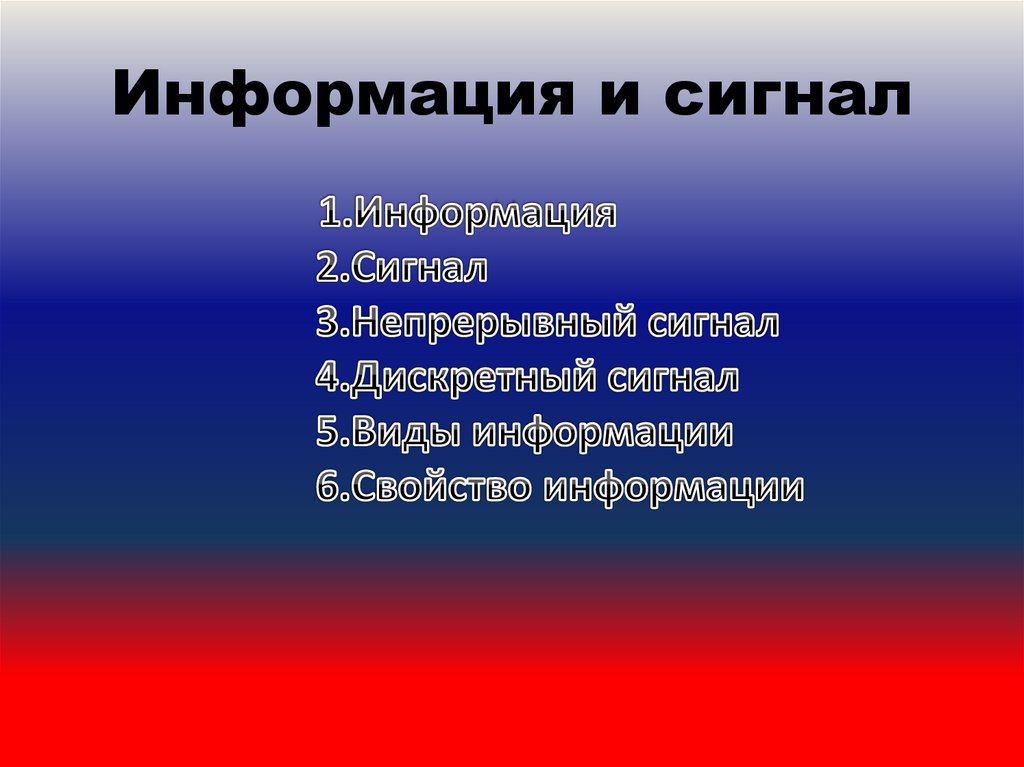 Информация и сигнал

1.Информация
2.Сигнал
3.Непрерывный сигнал
4.Дискретный сигнал
5.Виды информации
6.Свойство информации